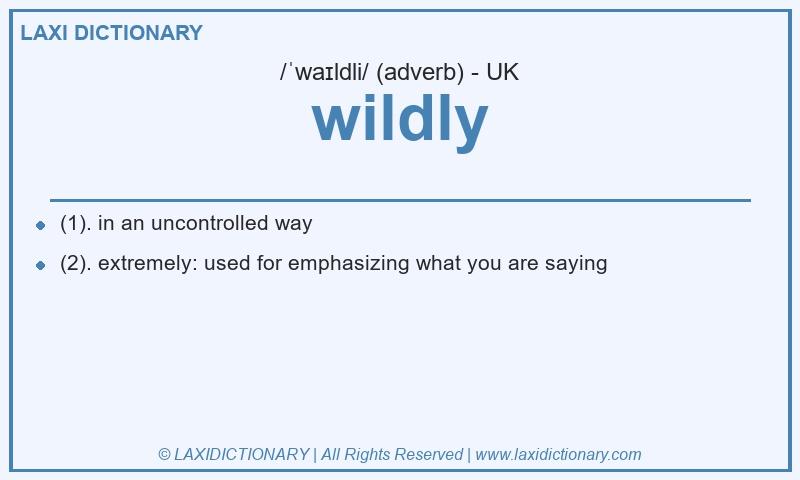 LAXI DICTIONARY

/ˈwaɪldli/ (adverb) - UK

wildly

- (1). in an uncontrolled way
- (2). extremely: used for emphasizing what you are saying

© LAXIDICTIONARY | All Rights Reserved | www.laxidictionary.com